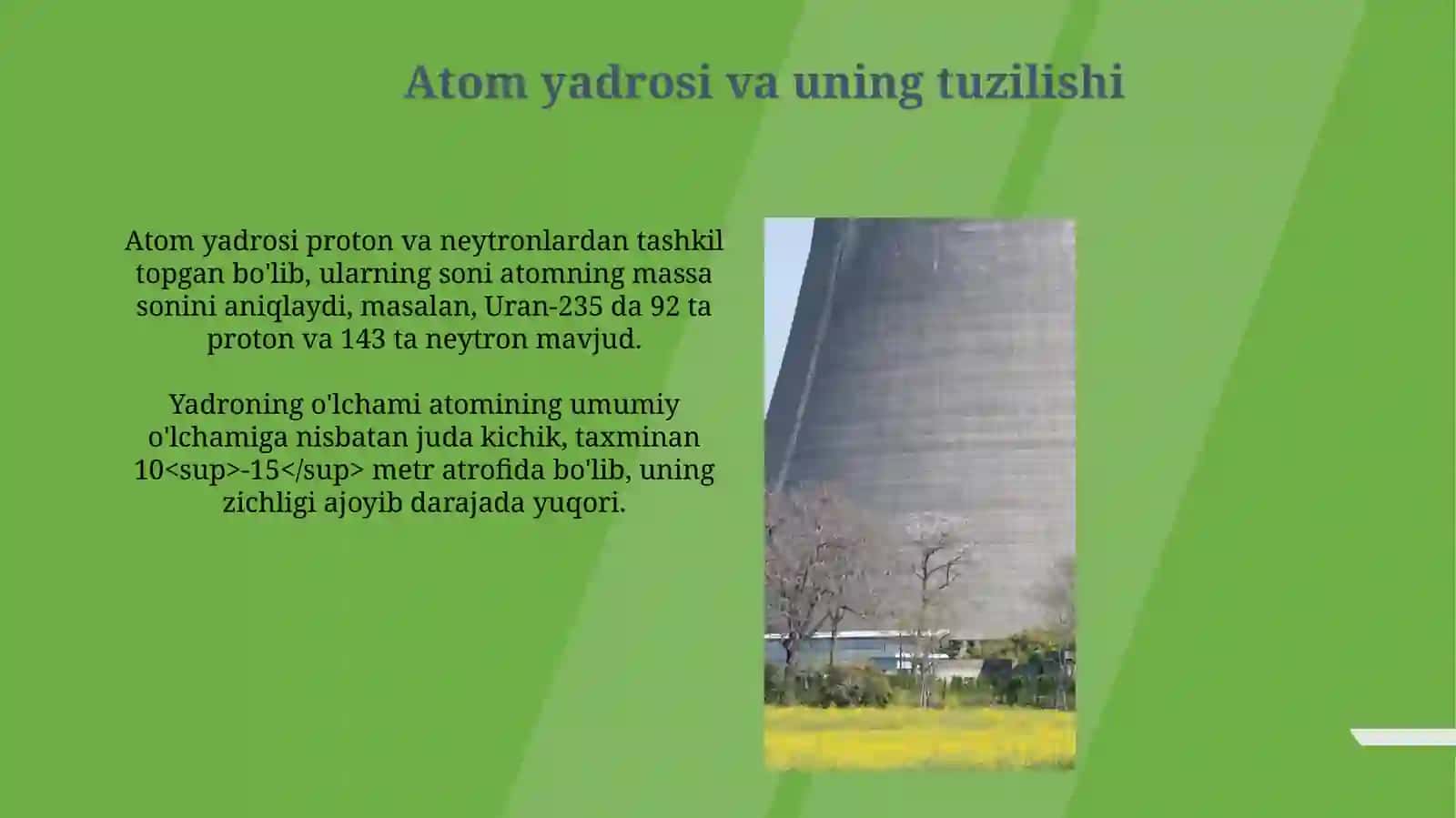 Atom yadrosi va uning tuzilishi

Atom yadrosi proton va neytronlardan tashkil topgan bo'lib, ularning soni atomning massa sonini aniqlaydi, masalan, Uran-235 da 92 ta proton va 143 ta neytron mavjud.

Yadroning o'lchami atomining umumiy o'lchamiga nisbatan juda kichik, taxminan 10<sup>-15</sup> metr atrofida bo'lib, uning zichligi ajoyib darajada yuqori.